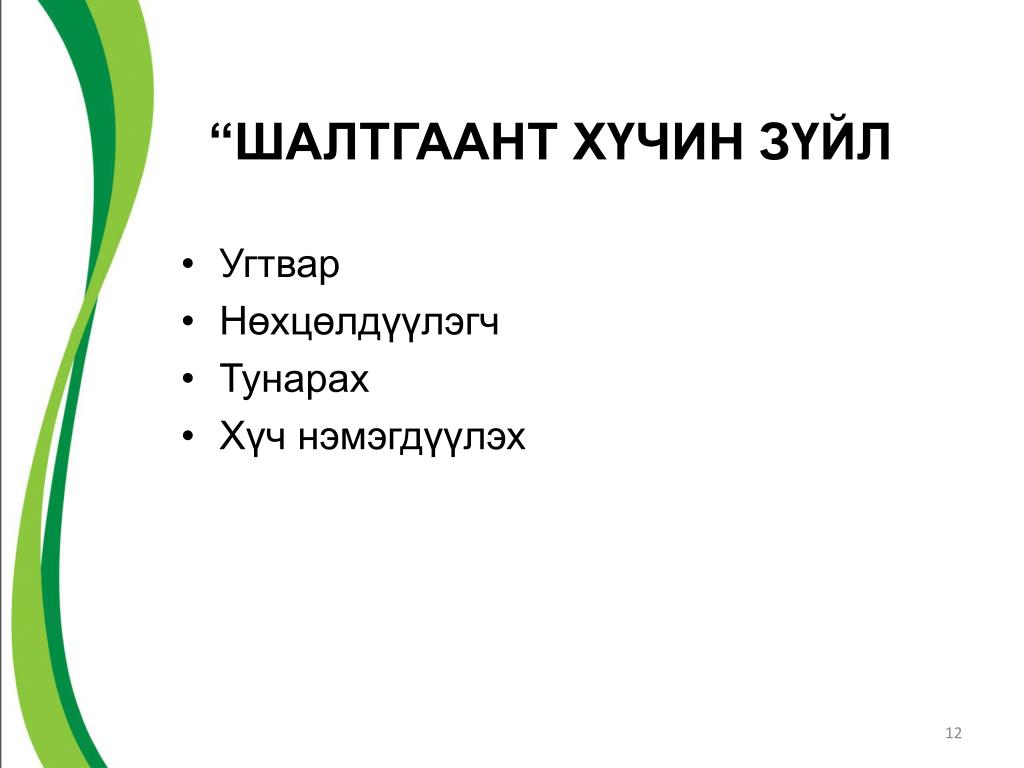 “ШАЛТГААНТ ХҮЧИН ЗҮЙЛ

• Угтвар
• Нөхцөлдүүлэгч
• Тунарах
• Хүч нэмэгдүүлэх

12